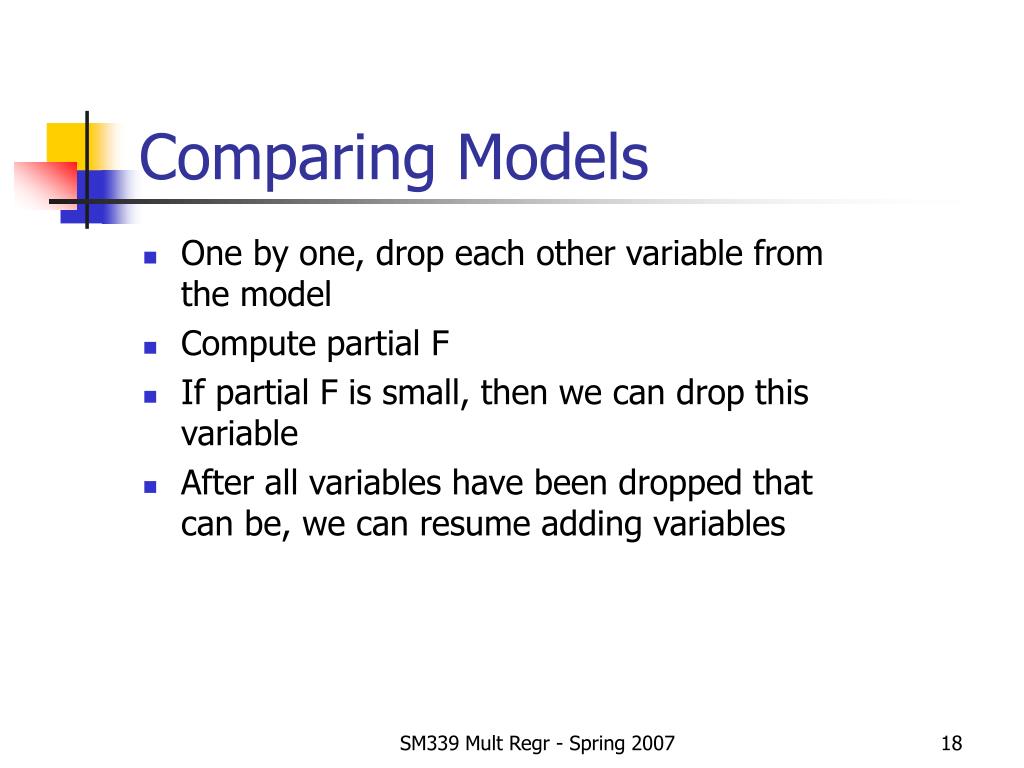 Comparing Models

- One by one, drop each other variable from the model
- Compute partial F
- If partial F is small, then we can drop this variable
- After all variables have been dropped that can be, we can resume adding variables

SM339 Mult Regr - Spring 2007

18